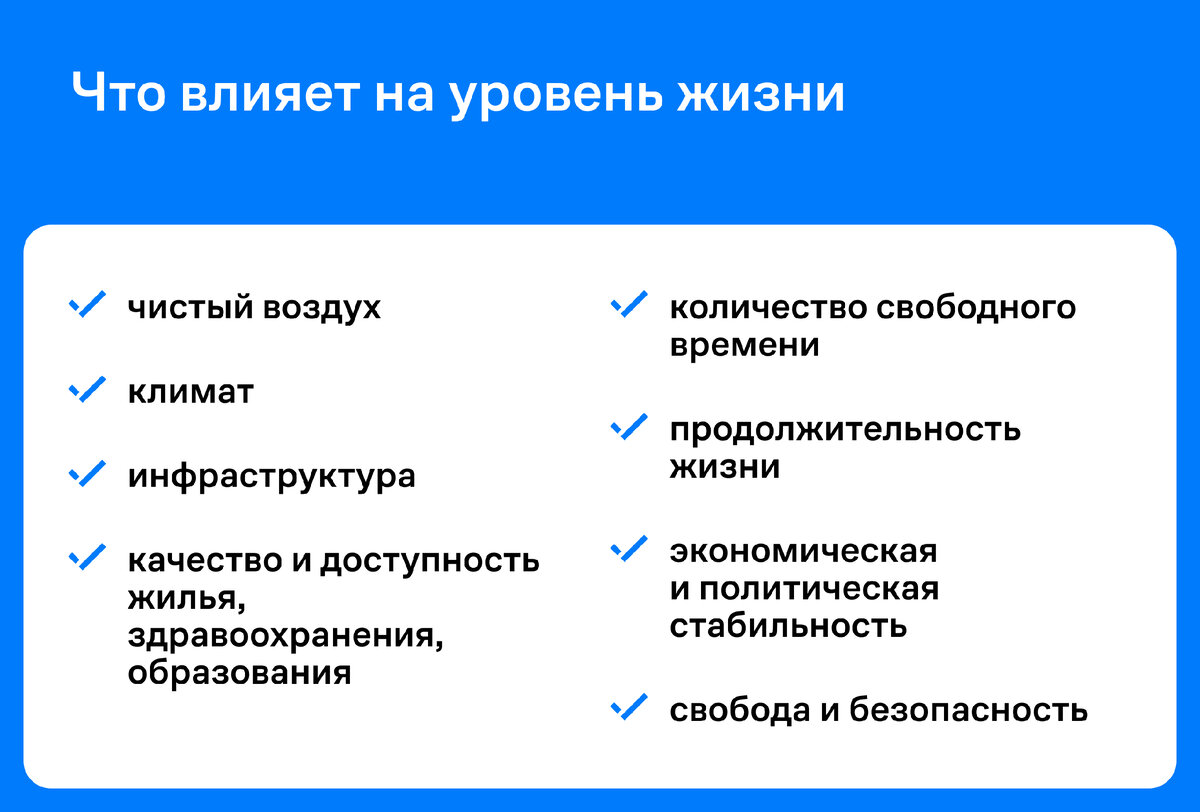 Что влияет на уровень жизни

чистый воздух

климат

инфраструктура

качество и доступность жилья, здравоохранения, образования

количество свободного времени

продолжительность жизни

экономическая и политическая стабильность

свобода и безопасность